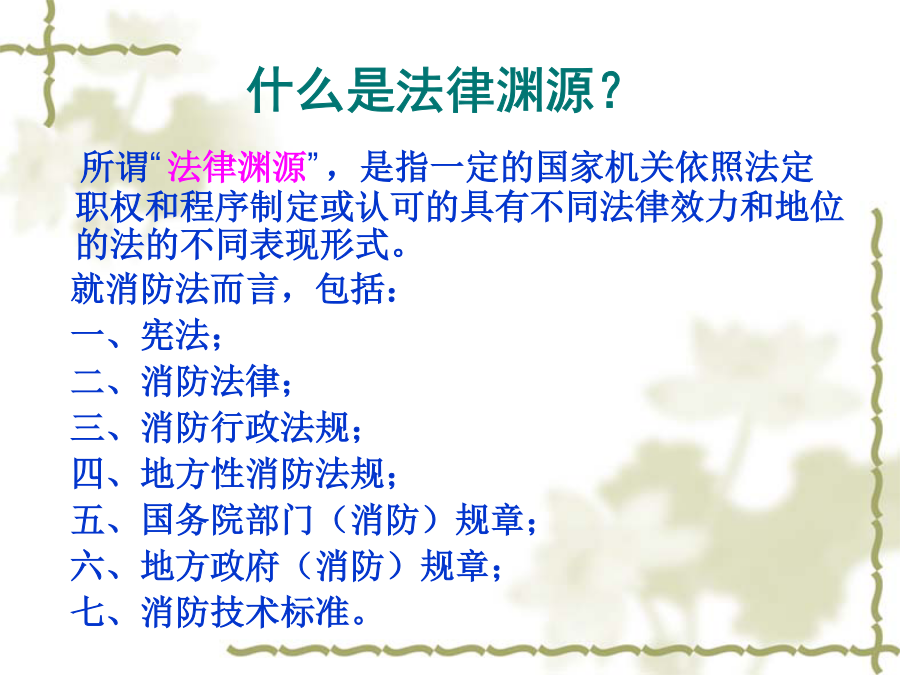 什么是法律渊源？

所谓“法律渊源”，是指一定的国家机关依照法定职权和程序制定或认可的具有不同法律效力和地位的法的不同表现形式。

就消防法而言，包括：

一、宪法；

二、消防法律；

三、消防行政法规；

四、地方性消防法规；

五、国务院部门（消防）规章；

六、地方政府（消防）规章；

七、消防技术标准。